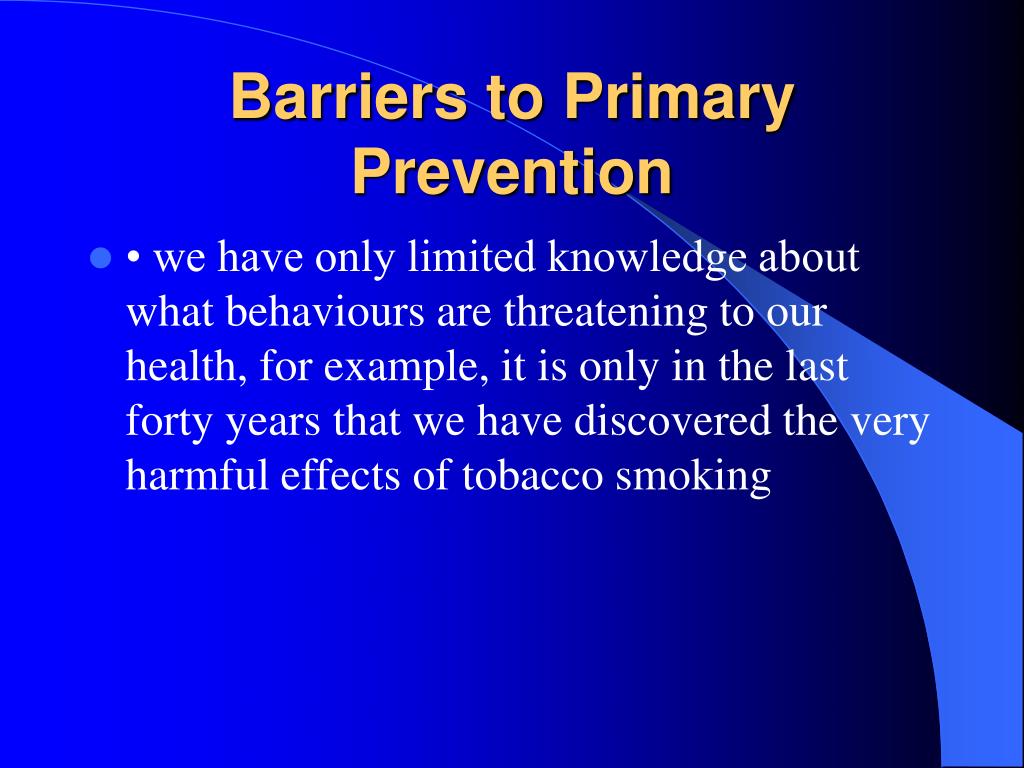 Barriers to Primary Prevention

• we have only limited knowledge about what behaviours are threatening to our health, for example, it is only in the last forty years that we have discovered the very harmful effects of tobacco smoking